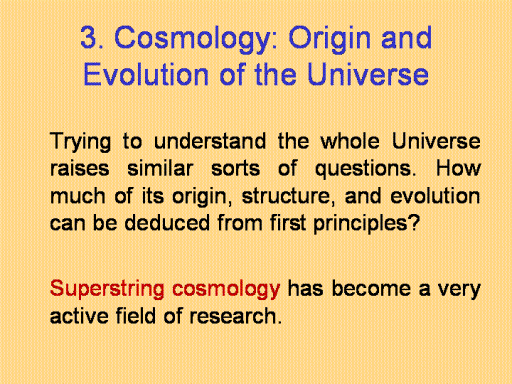 3. Cosmology: Origin and Evolution of the Universe

Trying to understand the whole Universe raises similar sorts of questions. How much of its origin, structure, and evolution can be deduced from first principles?

Superstring cosmology has become a very active field of research.